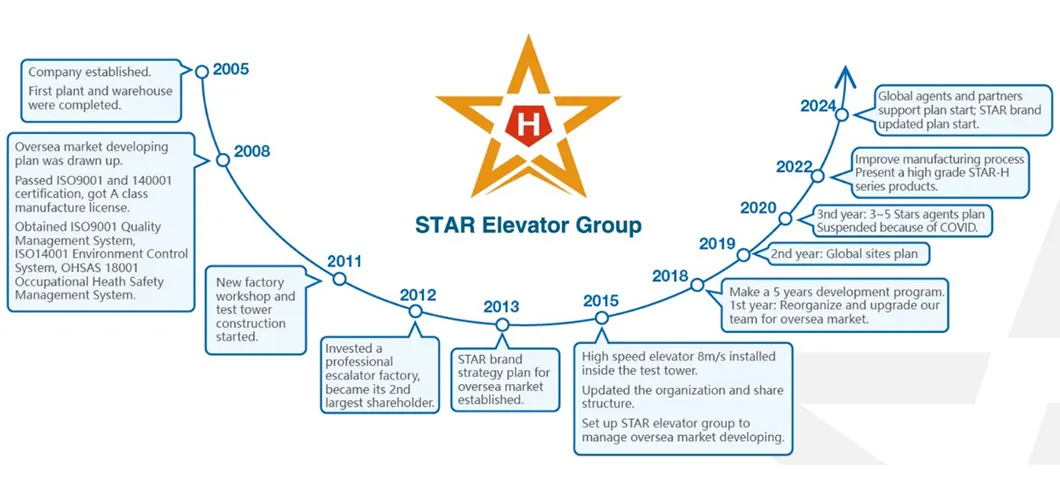 H

STAR Elevator Group

2005

Company established.

First plant and warehouse were completed.

2008

Oversea market developing plan was drawn up.

Passed ISO9001 and 140001 certification, got A class manufacture license.

Obtained ISO9001 Quality Management System, ISO14001 Environment Control System, OHSAS 18001 Occupational Heath Safety Management System.

2011

New factory workshop and test tower construction started.

2012

Invested a professional escalator factory, became its 2nd largest shareholder.

2013

STAR brand strategy plan for oversea market established.

2015

High speed elevator 8m/s installed inside the test tower.

Updated the organization and share structure.

Set up STAR elevator group to manage oversea market developing.

2018

Make a 5 years development program. 1st year: Reorganize and upgrade our team for oversea market.

2019

2nd year: Global sites plan

2020

3nd year: 3~5 Stars agents plan Suspended because of COVID.

2022

Improve manufacturing process Present a high grade STAR-H series products.

2024

Global agents and partners support plan start; STAR brand updated plan start.